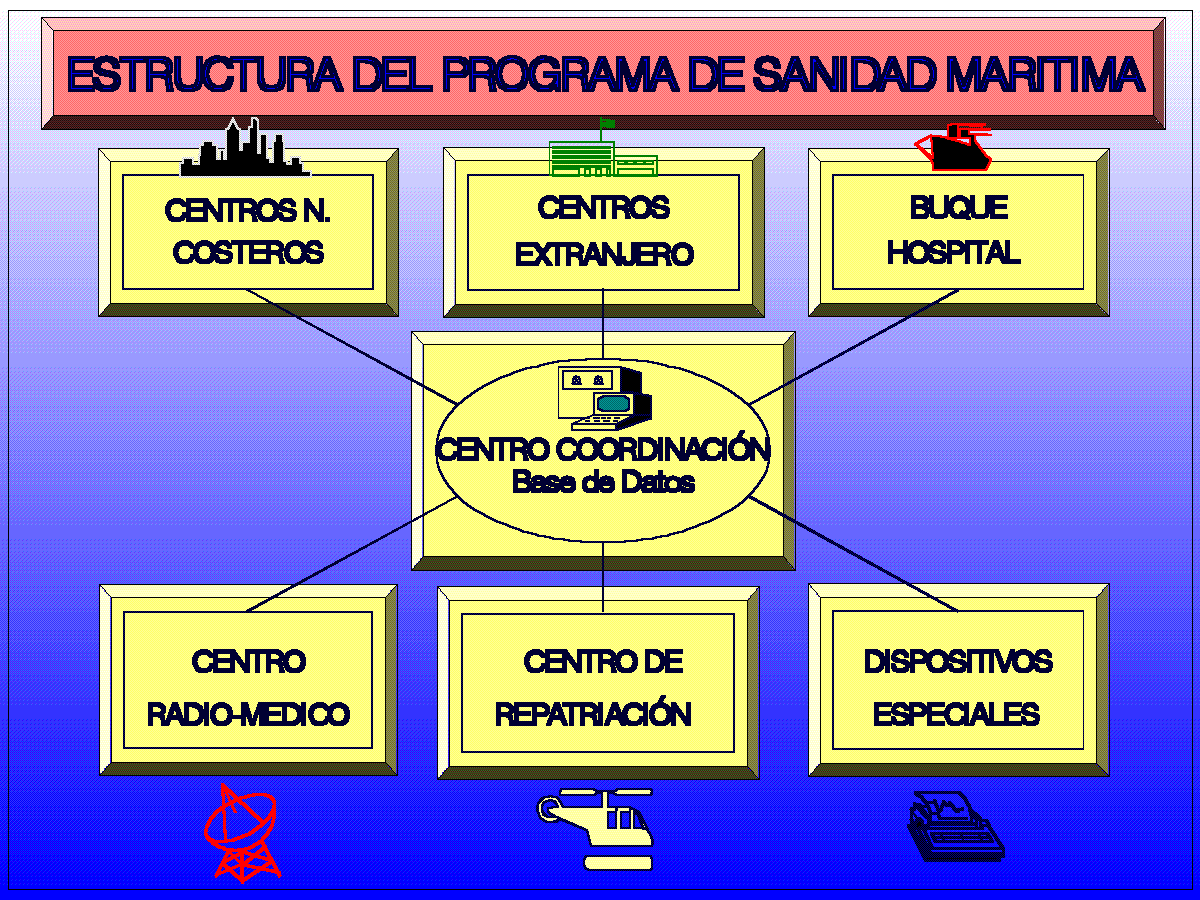 ESTRUCTURA DEL PROGRAMA DE SANIDAD MARITIMA

CENTROS N. COSTEROS

CENTROS EXTRANJERO

BUQUE HOSPITAL

CENTRO COORDINACIÓN
Base de Datos

CENTRO RADIO-MEDICO

CENTRO DE REPATRIACIÓN

DISPOSITIVOS ESPECIALES